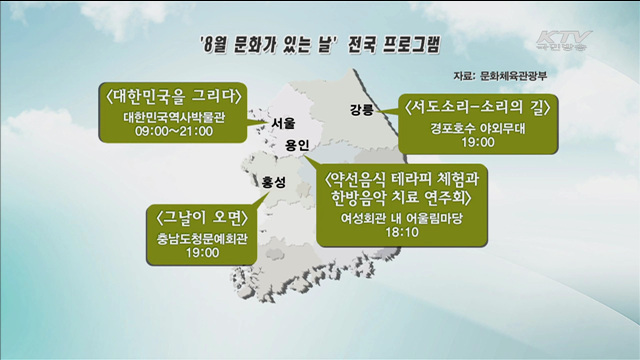 '8월 문화가 있는 날' 전국 프로그램

KTV 국민방송

자료: 문화체육관광부

〈대한민국을 그리다〉
대한민국역사박물관
09:00~21:00

서울

강릉

〈서도소리-소리의 길〉
경포호수 야외무대
19:00

용인

홍성

〈약선음식 테라피 체험과 한방음악 치료 연주회〉
여성회관 내 어울림마당
18:10

〈그날이 오면〉
충남도청문예회관
19:00